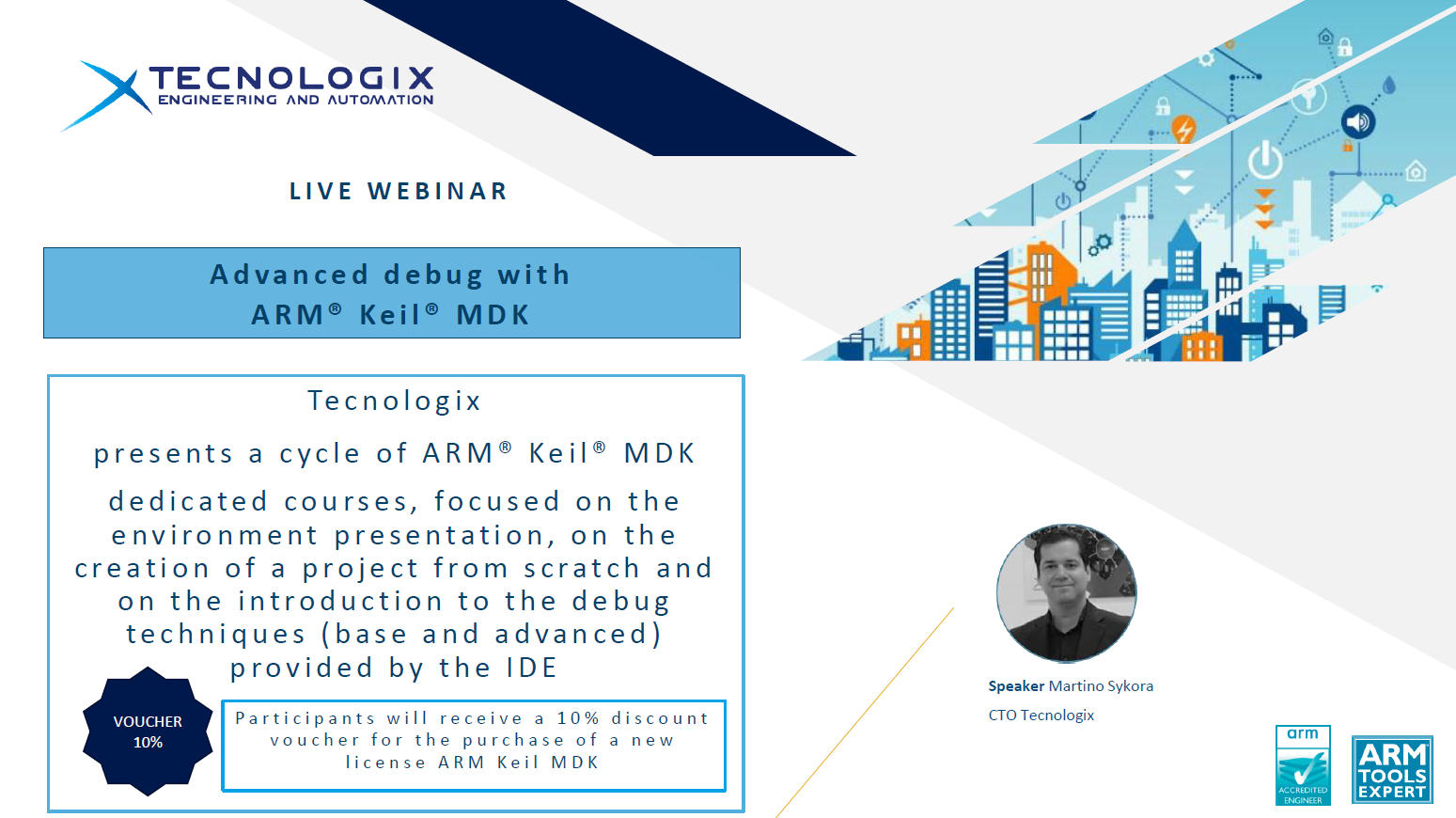 TECNOLOGIX
ENGINEERING AND AUTOMATION

LIVE WEBINAR

Advanced debug with ARM® Keil® MDK

Tecnologix

presents a cycle of ARM® Keil® MDK

dedicated courses, focused on the environment presentation, on the creation of a project from scratch and on the introduction to the debug techniques (base and advanced) provided by the IDE

VOUCHER 10%

Participants will receive a 10% discount voucher for the purchase of a new license ARM Keil MDK

Speaker Martino Sykora
CTO Tecnologix

arm
ACCREDITED ENGINEER

ARM TOOLS EXPERT